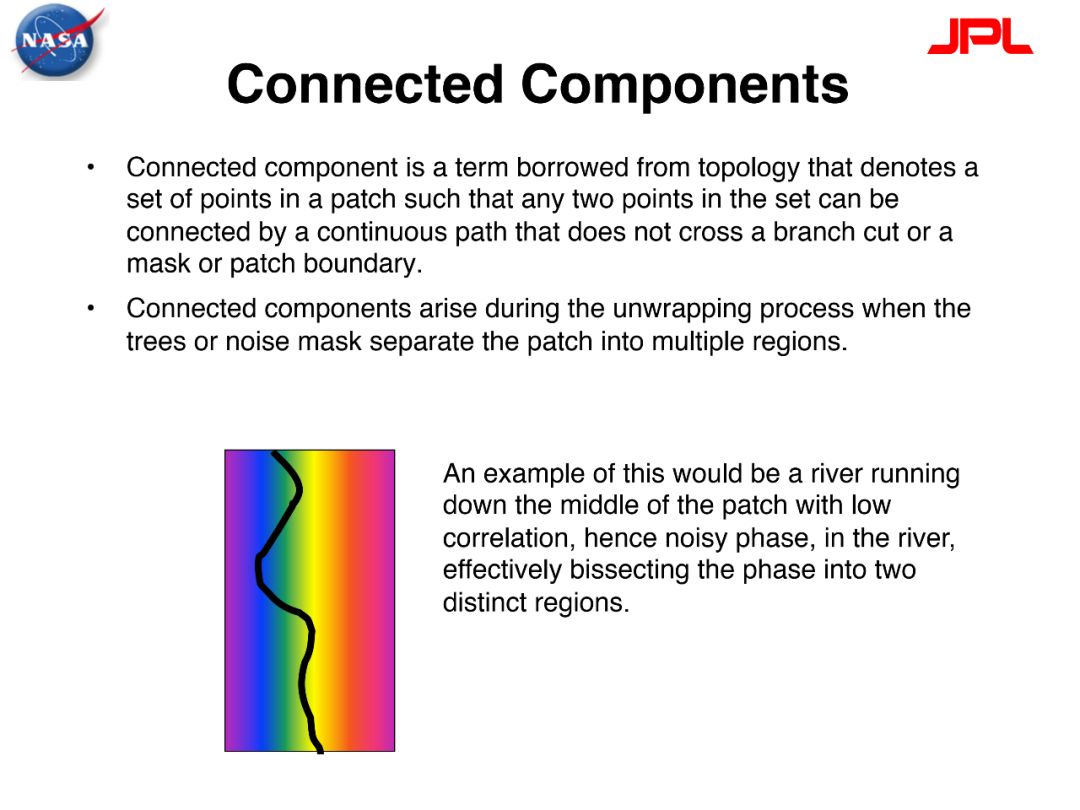 NASA

JPL

Connected Components

• Connected component is a term borrowed from topology that denotes a set of points in a patch such that any two points in the set can be connected by a continuous path that does not cross a branch cut or a mask or patch boundary.

• Connected components arise during the unwrapping process when the trees or noise mask separate the patch into multiple regions.

An example of this would be a river running down the middle of the patch with low correlation, hence noisy phase, in the river, effectively bissecting the phase into two distinct regions.